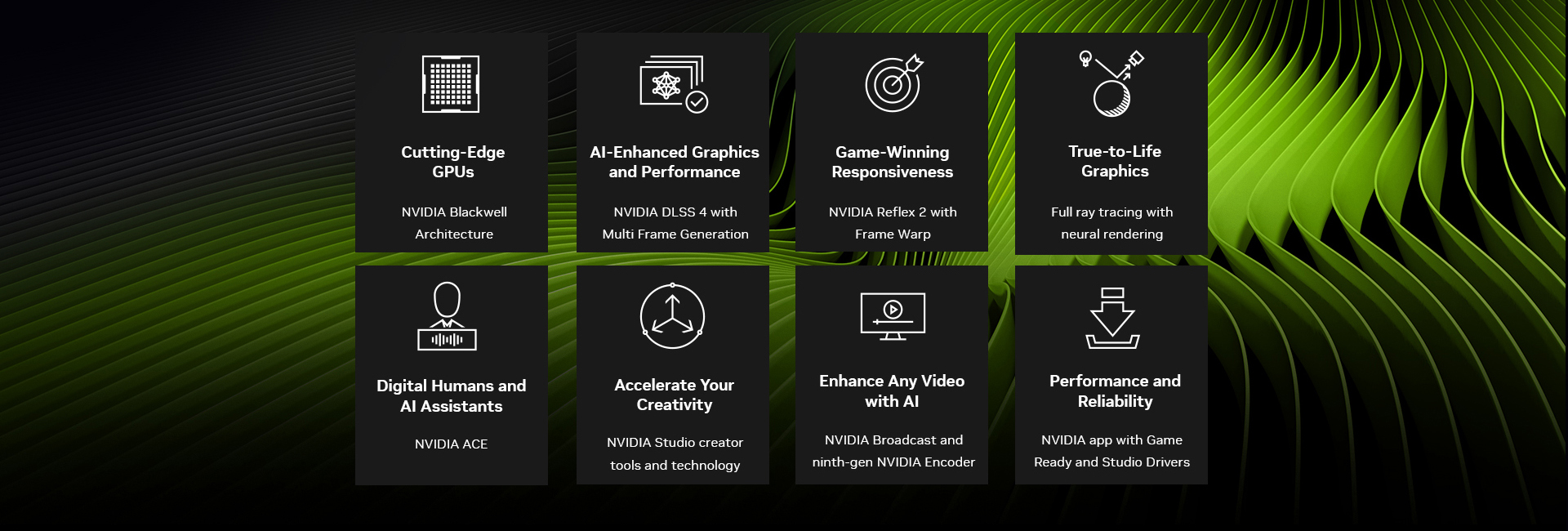 Cutting-Edge GPUs

NVIDIA Blackwell Architecture

AI-Enhanced Graphics and Performance

NVIDIA DLSS 4 with Multi Frame Generation

Game-Winning Responsiveness

NVIDIA Reflex 2 with Frame Warp

True-to-Life Graphics

Full ray tracing with neural rendering

Digital Humans and AI Assistants

NVIDIA ACE

Accelerate Your Creativity

NVIDIA Studio creator tools and technology

Enhance Any Video with AI

NVIDIA Broadcast and ninth-gen NVIDIA Encoder

Performance and Reliability

NVIDIA app with Game Ready and Studio Drivers